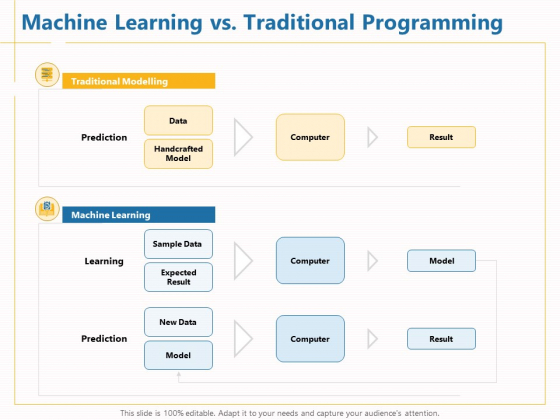 Machine Learning vs. Traditional Programming

Traditional Modelling

Prediction

Data

Handcrafted Model

Computer

Result

Machine Learning

Learning

Sample Data

Expected Result

Computer

Model

Prediction

New Data

Model

Computer

Result

This slide is 100% editable. Adapt it to your needs and capture your audience's attention.